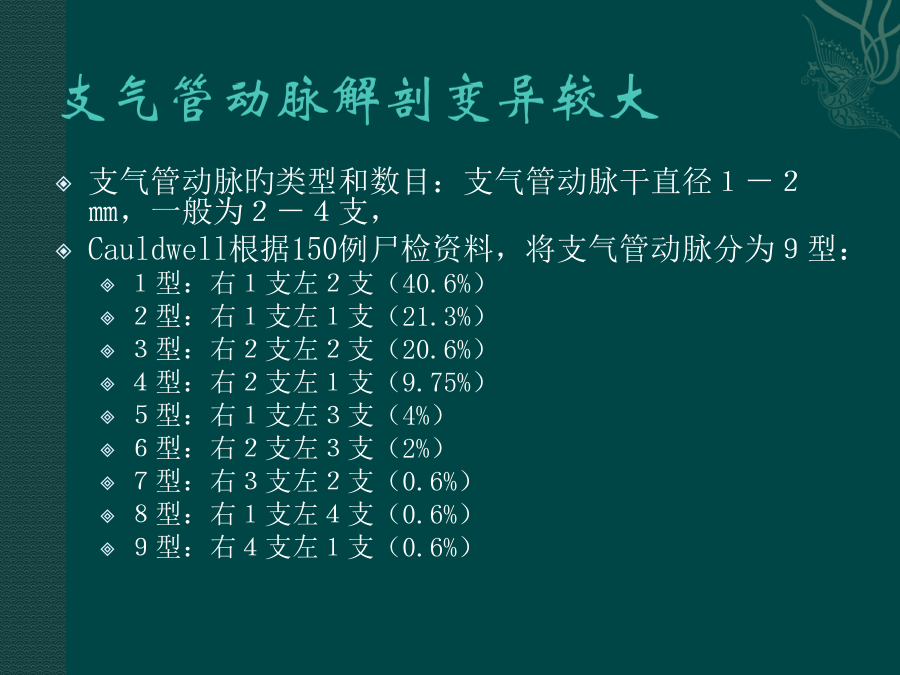 支气管动脉解剖变异较大

支气管动脉旳类型和数目：支气管动脉干直径１－２mm，一般为２－４支，

Cauldwell根据150例尸检资料，将支气管动脉分为９型：

１型：右１支左２支（40.6%）

２型：右１支左１支（21.3%）

３型：右２支左２支（20.6%）

４型：右２支左１支（9.75%）

５型：右１支左３支（4%）

６型：右２支左３支（2%）

７型：右３支左２支（0.6%）

８型：右１支左４支（0.6%）

９型：右４支左１支（0.6%）